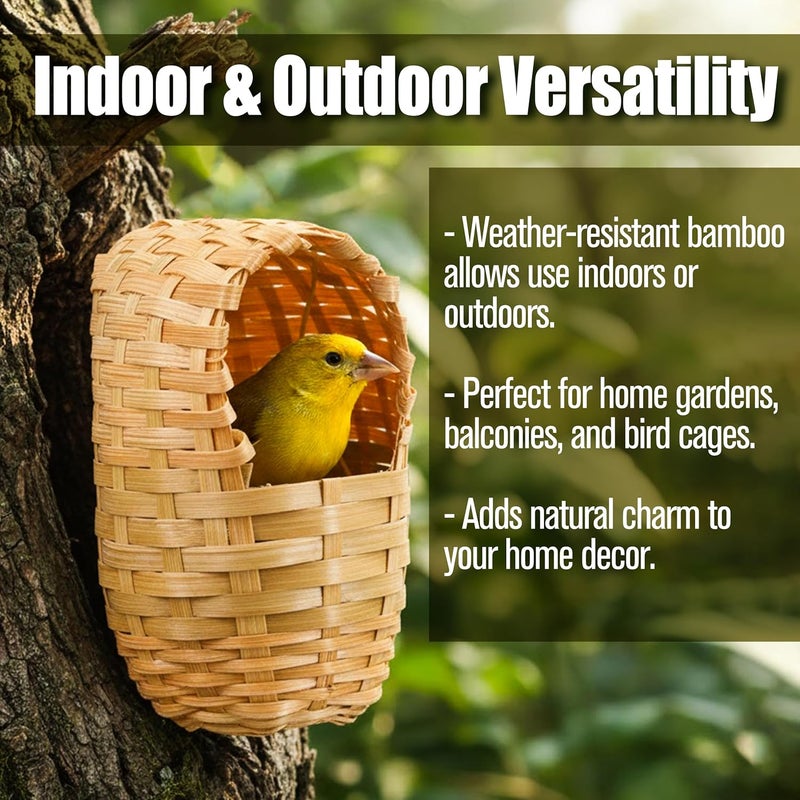 Indoor & Outdoor Versatility

- Weather-resistant bamboo allows use indoors or outdoors.

- Perfect for home gardens, balconies, and bird cages.

- Adds natural charm to your home decor.